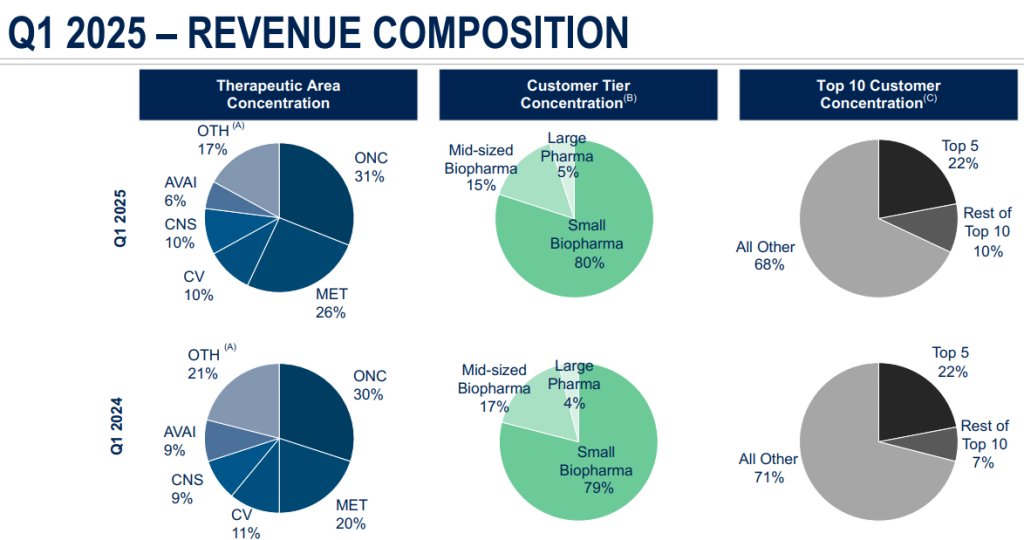 Q1 2025 – REVENUE COMPOSITION

Therapeutic Area Concentration

Customer Tier Concentration$^{(B)}$

Top 10 Customer Concentration$^{(C)}$

Q1 2025

OTH $^{(A)}$ 17%
ONC 31%
AVAI 6%
CNS 10%
CV 10%
MET 26%

Mid-sized Biopharma 15%
Large Pharma 5%
Small Biopharma 80%

Top 5 22%
Rest of Top 10 10%
All Other 68%

Q1 2024

OTH $^{(A)}$ 21%
ONC 30%
AVAI 9%
CNS 9%
CV 11%
MET 20%

Mid-sized Biopharma 17%
Large Pharma 4%
Small Biopharma 79%

Top 5 22%
Rest of Top 10 7%
All Other 71%